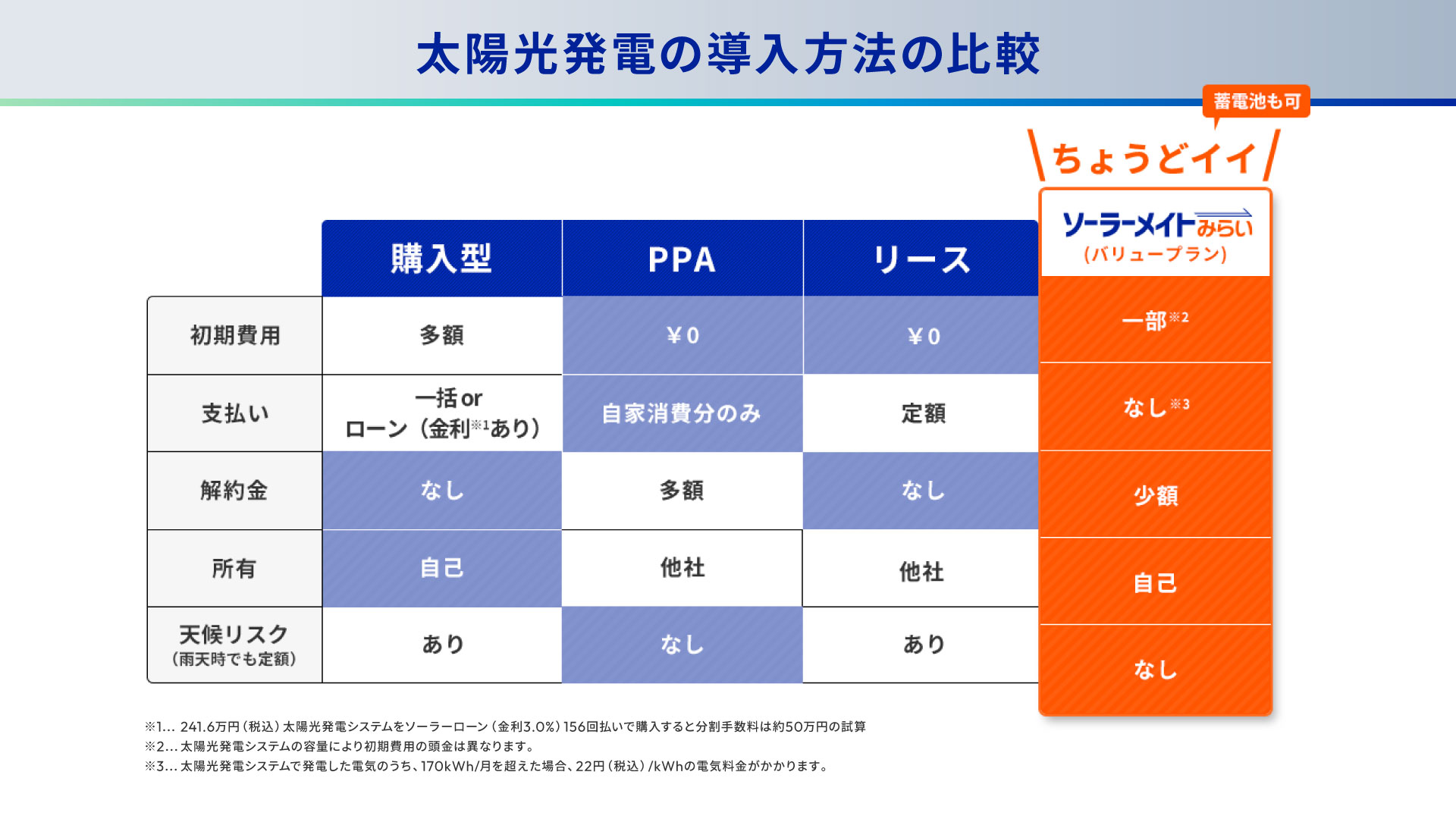 太陽光発電の導入方法の比較

蓄電池も可

ちょうどイイ

| | 購入型 | PPA | リース | ソーラーメイトみらい（バリュープラン） |
|---|---|---|---|---|
| 初期費用 | 多額 | ¥0 | ¥0 | 一部※2 |
| 支払い | 一括or ローン（金利※1あり） | 自家消費分のみ | 定額 | なし※3 |
| 解約金 | なし | 多額 | なし | 少額 |
| 所有 | 自己 | 他社 | 他社 | 自己 |
| 天候リスク（雨天時でも定額） | あり | なし | あり | なし |

※1… 241.6万円（税込）太陽光発電システムをソーラーローン（金利3.0%）156回払いで購入すると分割手数料は約50万円の試算
※2… 太陽光発電システムの容量により初期費用の頭金は異なります。
※3… 太陽光発電システムで発電した電気のうち、170kWh/月を超えた場合、22円（税込）/kWhの電気料金がかかります。